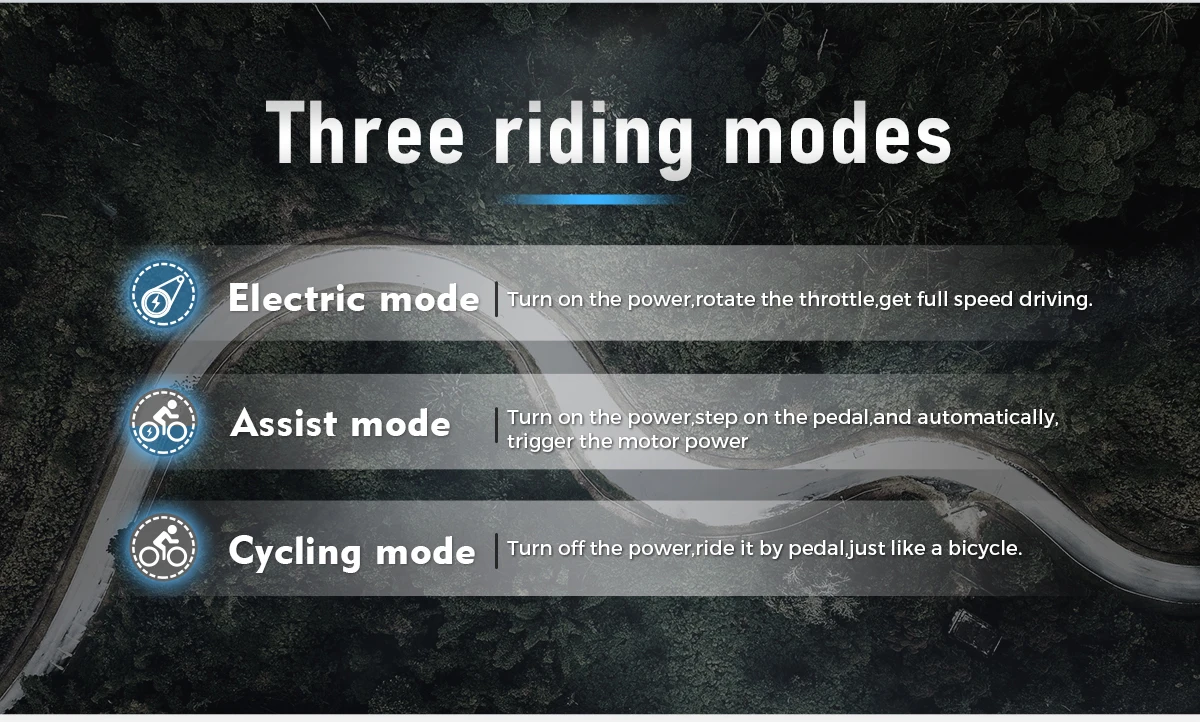 Three riding modes

Electric mode | Turn on the power,rotate the throttle,get full speed driving.

Assist mode | Turn on the power,step on the pedal,and automatically, trigger the motor power

Cycling mode | Turn off the power,ride it by pedal,just like a bicycle.